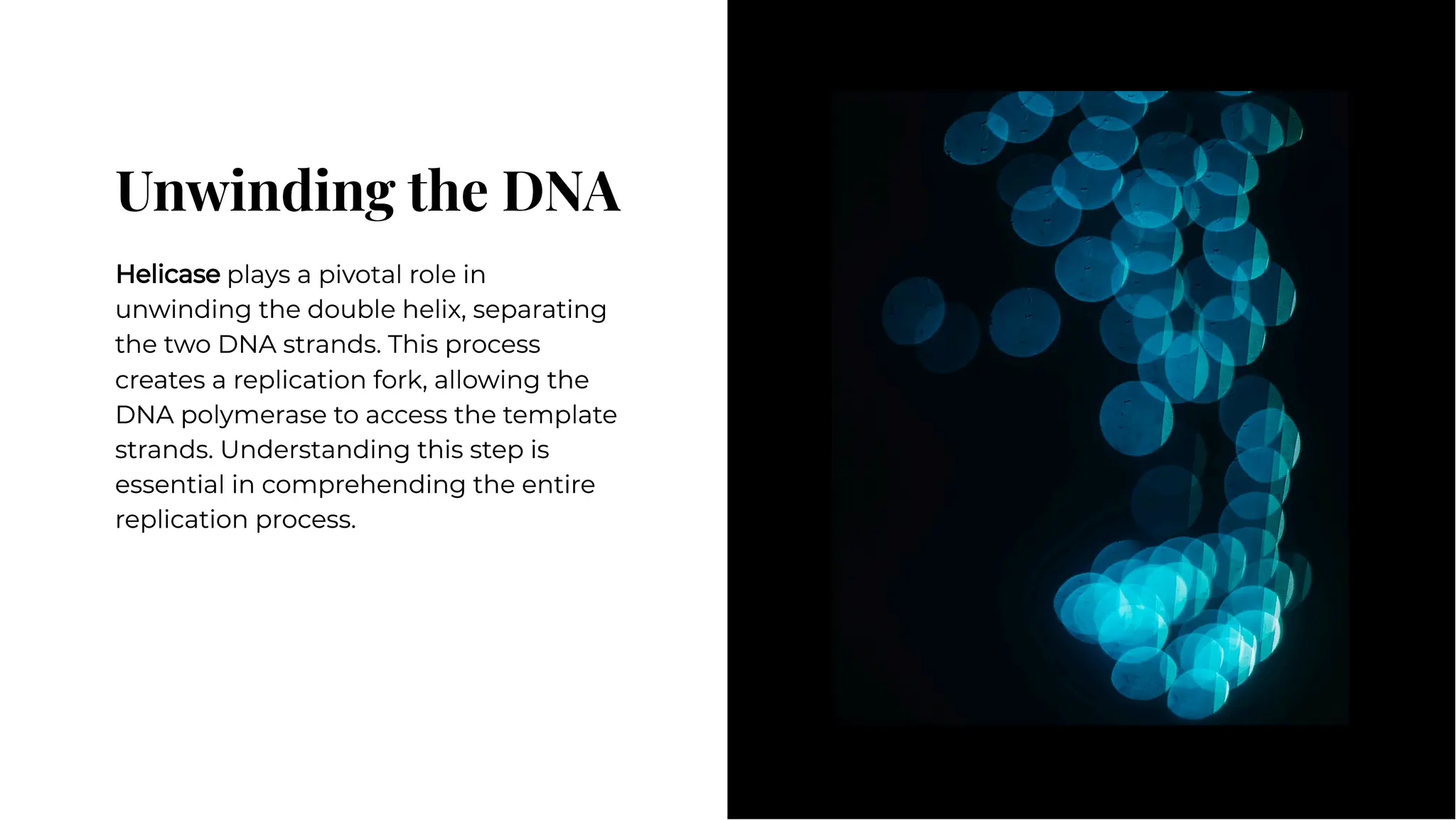 Unwinding the DNA

Helicase plays a pivotal role in unwinding the double helix, separating the two DNA strands. This process creates a replication fork, allowing the DNA polymerase to access the template strands. Understanding this step is essential in comprehending the entire replication process.